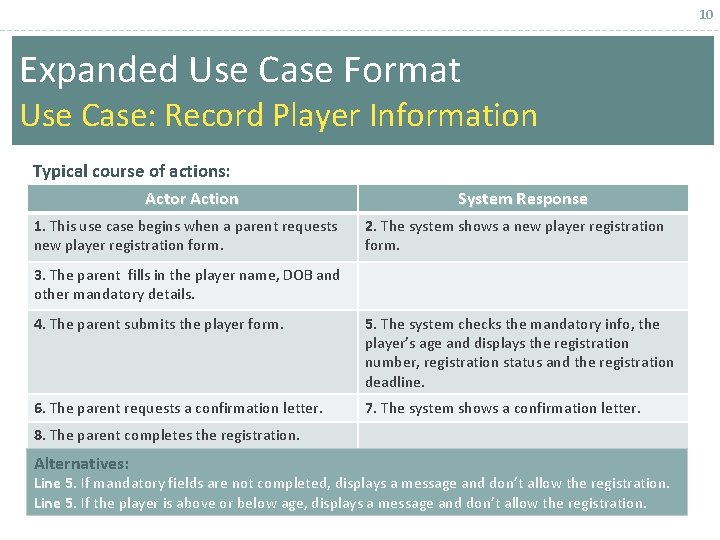 10

Expanded Use Case Format
Use Case: Record Player Information

Typical course of actions:

| Actor Action | System Response |
|---|---|
| 1. This use case begins when a parent requests new player registration form. | 2. The system shows a new player registration form. |
| 3. The parent fills in the player name, DOB and other mandatory details. | |
| 4. The parent submits the player form. | 5. The system checks the mandatory info, the player's age and displays the registration number, registration status and the registration deadline. |
| 6. The parent requests a confirmation letter. | 7. The system shows a confirmation letter. |
| 8. The parent completes the registration. | |

Alternatives:
Line 5. If mandatory fields are not completed, displays a message and don't allow the registration.
Line 5. If the player is above or below age, displays a message and don't allow the registration.